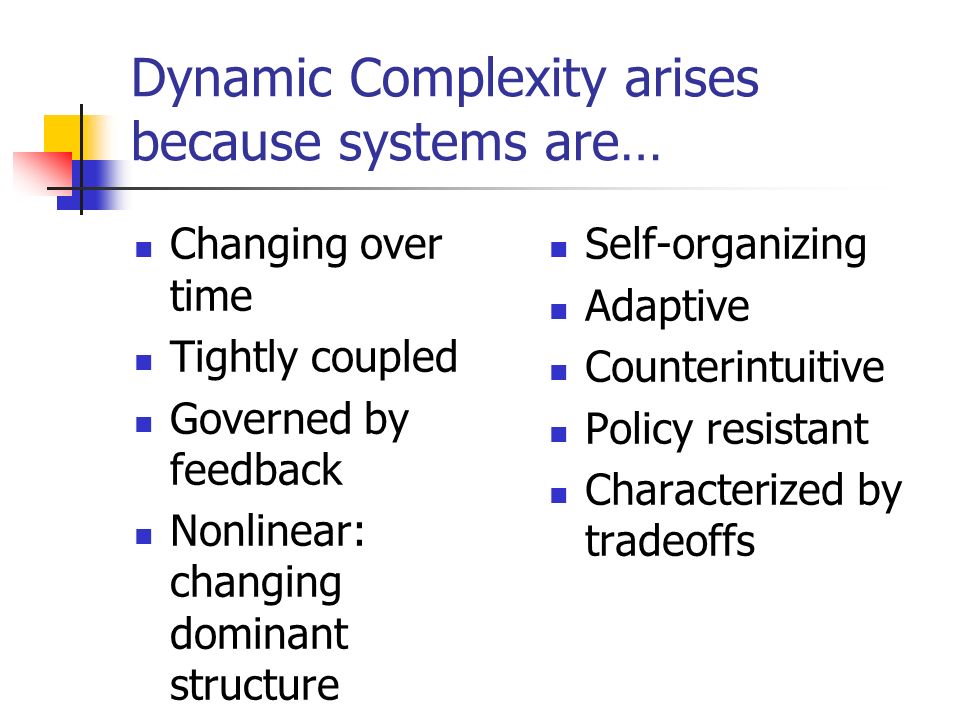 Dynamic Complexity arises because systems are…

- Changing over time
- Tightly coupled
- Governed by feedback
- Nonlinear: changing dominant structure

- Self-organizing
- Adaptive
- Counterintuitive
- Policy resistant
- Characterized by tradeoffs